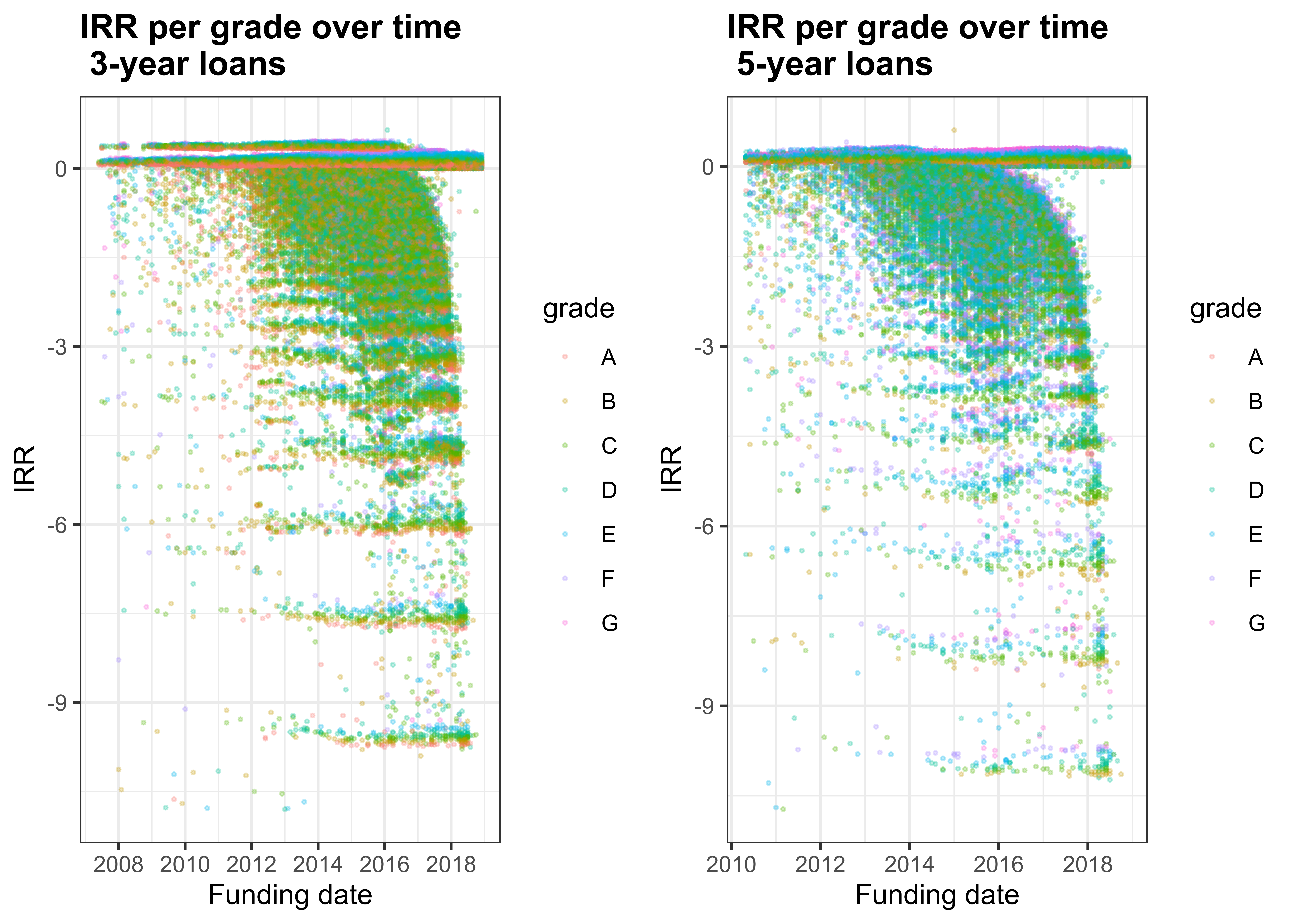 IRR per grade over time
3-year loans

IRR

0
-3
-6
-9

2008 2010 2012 2014 2016 2018
Funding date

grade
A
B
C
D
E
F
G

IRR per grade over time
5-year loans

IRR

0
-3
-6
-9

2010 2012 2014 2016 2018
Funding date

grade
A
B
C
D
E
F
G